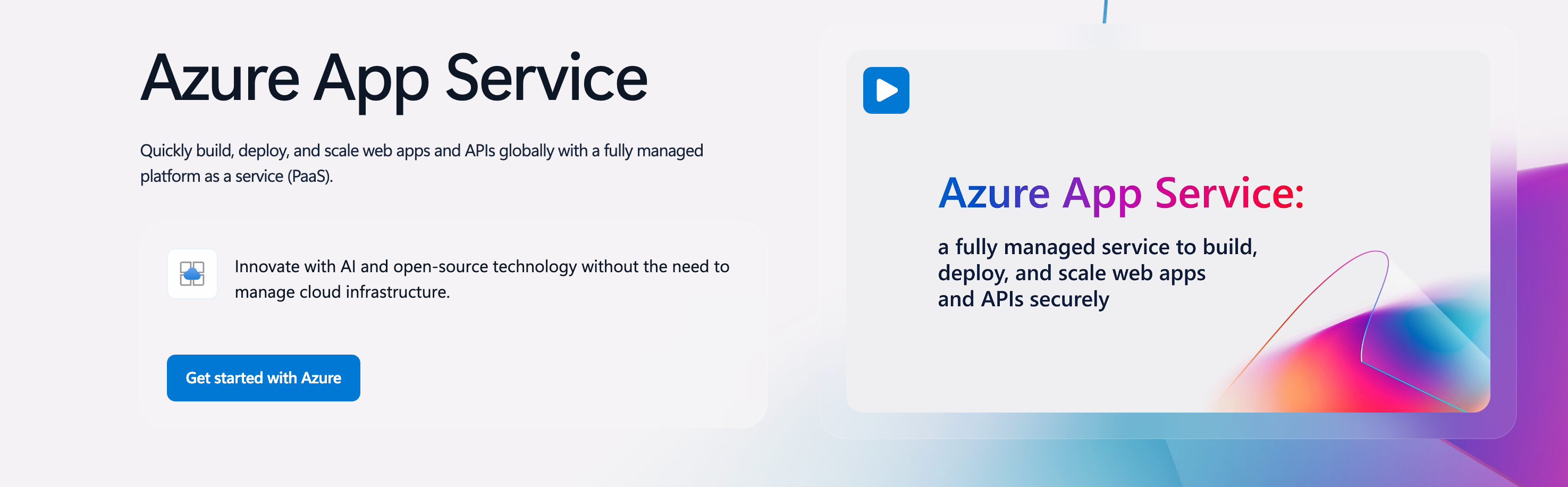 Azure App Service

Quickly build, deploy, and scale web apps and APIs globally with a fully managed platform as a service (PaaS).

Innovate with AI and open-source technology without the need to manage cloud infrastructure.

Get started with Azure

Azure App Service:

a fully managed service to build, deploy, and scale web apps and APIs securely